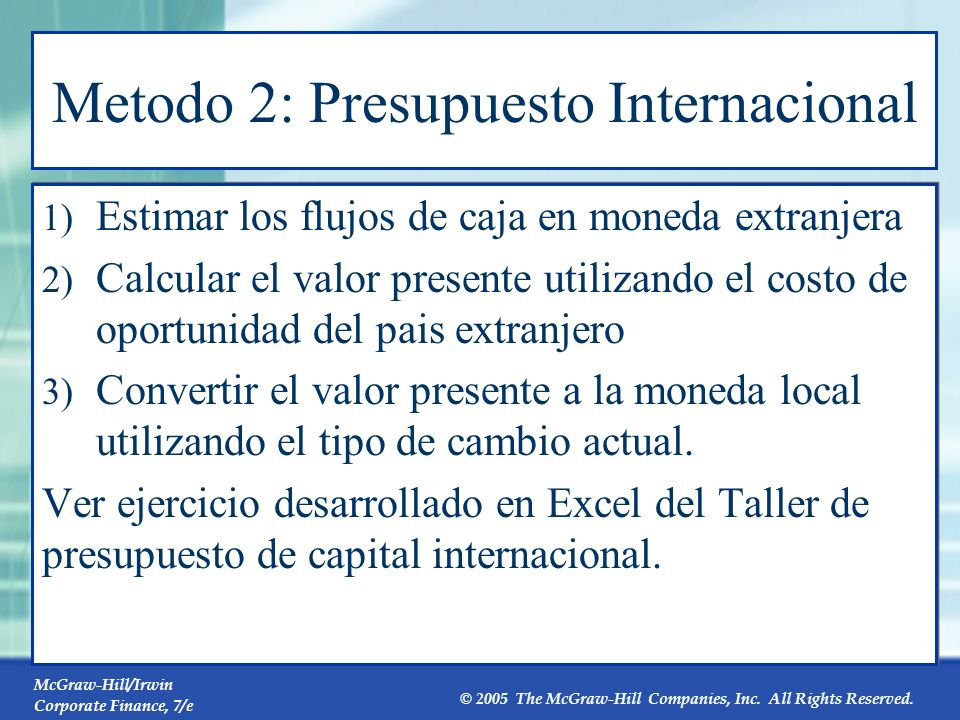 Metodo 2: Presupuesto Internacional

1) Estimar los flujos de caja en moneda extranjera

2) Calcular el valor presente utilizando el costo de oportunidad del pais extranjero

3) Convertir el valor presente a la moneda local utilizando el tipo de cambio actual.

Ver ejercicio desarrollado en Excel del Taller de presupuesto de capital internacional.

McGraw-Hill/Irwin
Corporate Finance, 7/e

© 2005 The McGraw-Hill Companies, Inc. All Rights Reserved.